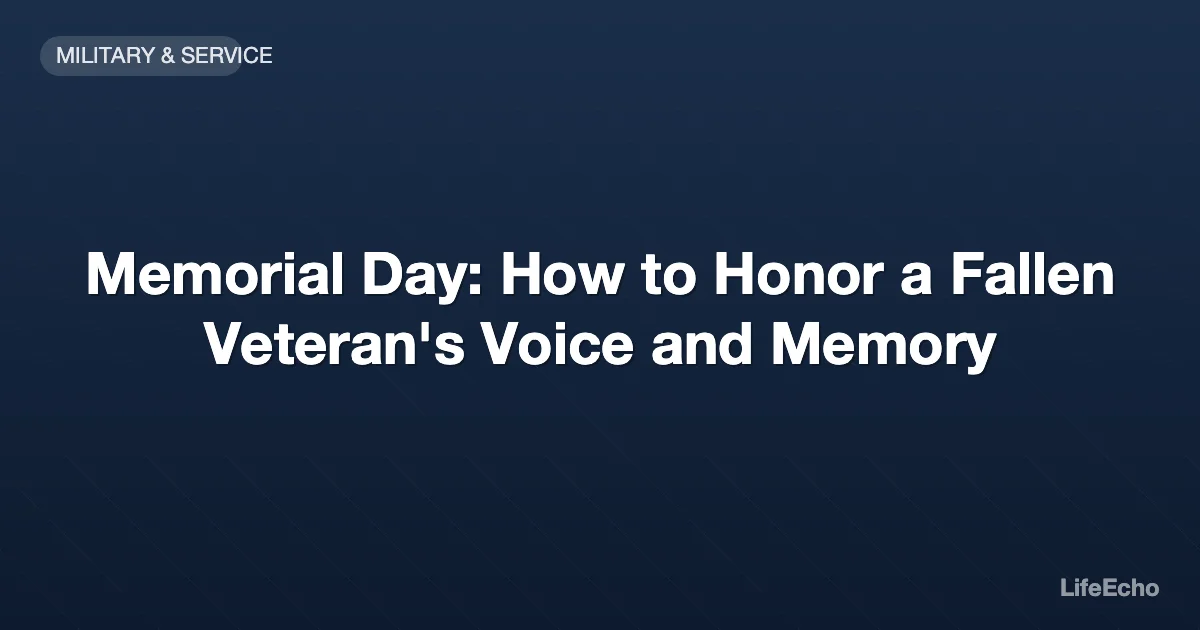 MILITARY & SERVICE

Memorial Day: How to Honor a Fallen Veteran's Voice and Memory

LifeEcho